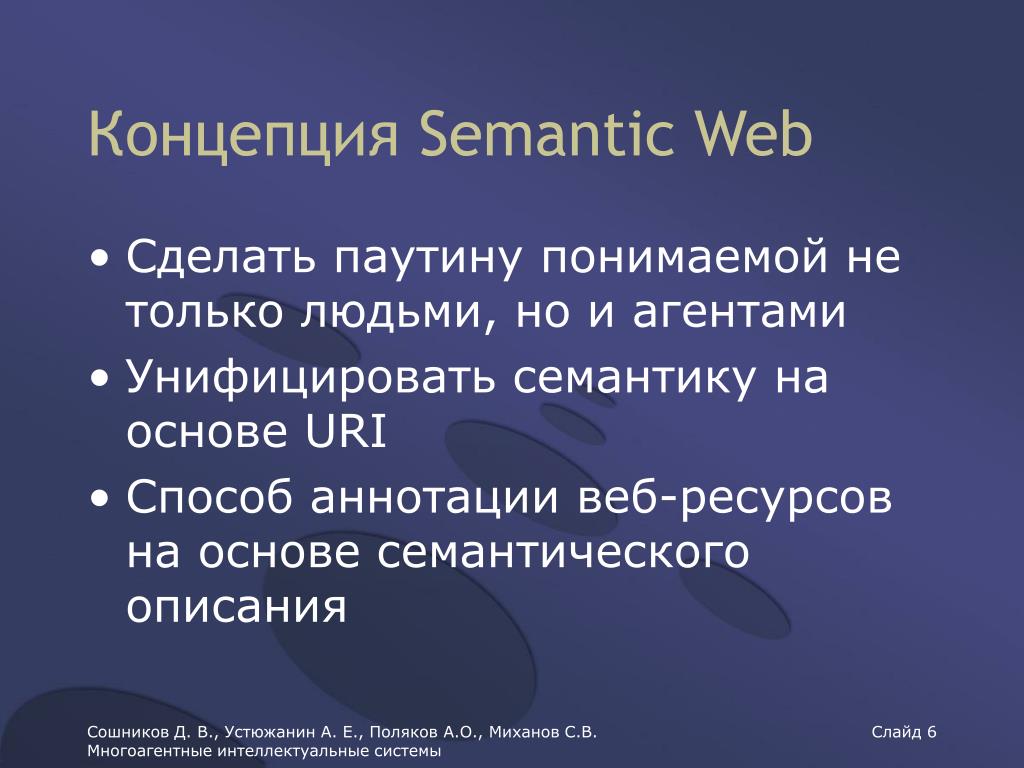 Концепция Semantic Web

• Сделать паутину понимаемой не только людьми, но и агентами
• Унифицировать семантику на основе URI
• Способ аннотации веб-ресурсов на основе семантического описания

Сошников Д. В., Устюжанин А. Е., Поляков А.О., Миханов С.В.
Многоагентные интеллектуальные системы

Слайд 6